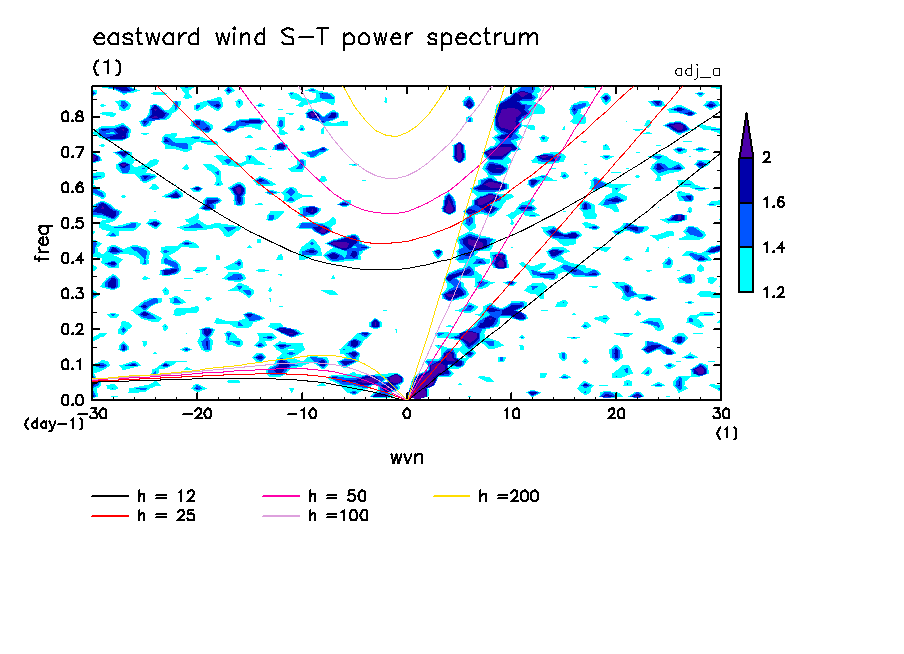 eastward wind S-T power spectrum

(1)

adj_a

freq

0.8
0.7
0.6
0.5
0.4
0.3
0.2
0.1
0.0

(day-1)

-30
-20
-10
0
10
20
30

(1)

wvn

2
1.6
1.4
1.2

h = 12
h = 25
h = 50
h =100
h =200